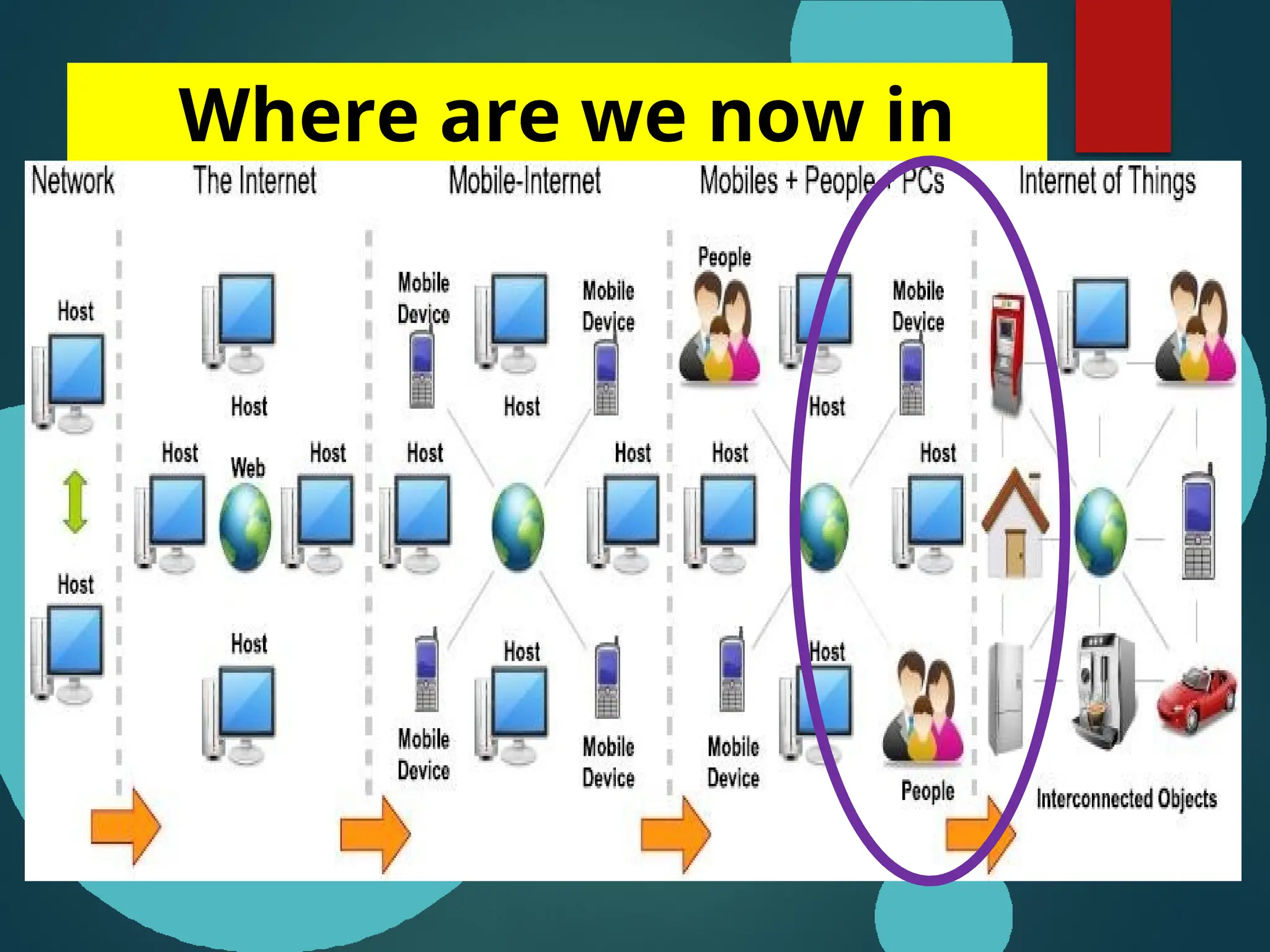 Where are we now in

Network

Host

Host

The Internet

Host

Host

Web

Host

Host

Mobile-Internet

Mobile Device

Host

Mobile Device

Host

Host

Mobile Device

Host

Mobile Device

Mobiles + People + PCs

People

Host

Mobile Device

Host

Host

Mobile Device

Host

People

Internet of Things

Interconnected Objects